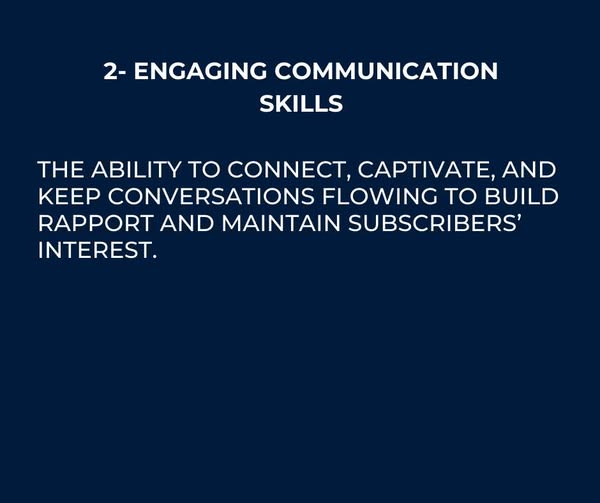 2- ENGAGING COMMUNICATION SKILLS

THE ABILITY TO CONNECT, CAPTIVATE, AND KEEP CONVERSATIONS FLOWING TO BUILD RAPPORT AND MAINTAIN SUBSCRIBERS' INTEREST.